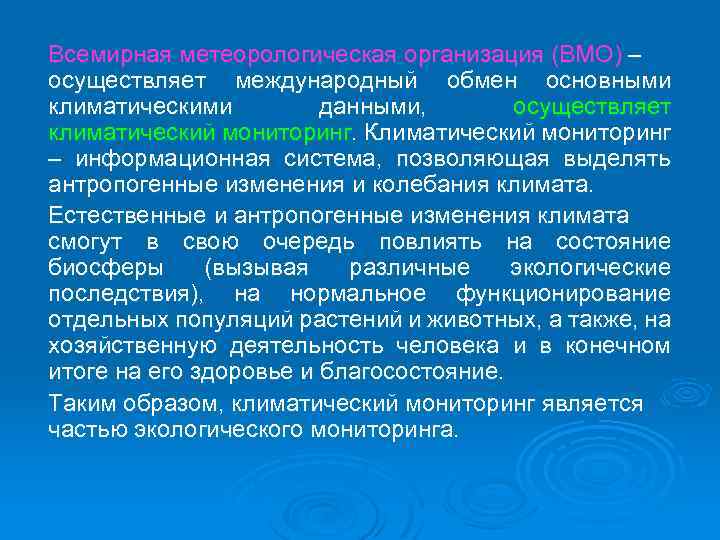 Всемирная метеорологическая организация (ВМО) – осуществляет международный обмен основными климатическими данными, осуществляет климатический мониторинг. Климатический мониторинг – информационная система, позволяющая выделять антропогенные изменения и колебания климата.

Естественные и антропогенные изменения климата смогут в свою очередь повлиять на состояние биосферы (вызывая различные экологические последствия), на нормальное функционирование отдельных популяций растений и животных, а также, на хозяйственную деятельность человека и в конечном итоге на его здоровье и благосостояние.

Таким образом, климатический мониторинг является частью экологического мониторинга.